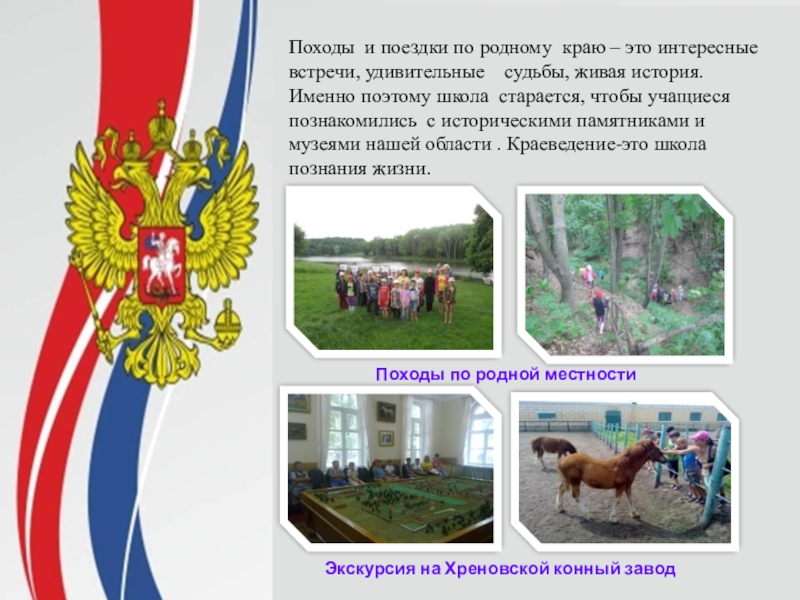 Походы и поездки по родному краю – это интересные встречи, удивительные судьбы, живая история. Именно поэтому школа старается, чтобы учащиеся познакомились с историческими памятниками и музеями нашей области . Краеведение-это школа познания жизни.

Походы по родной местности

Экскурсия на Хреновской конный завод